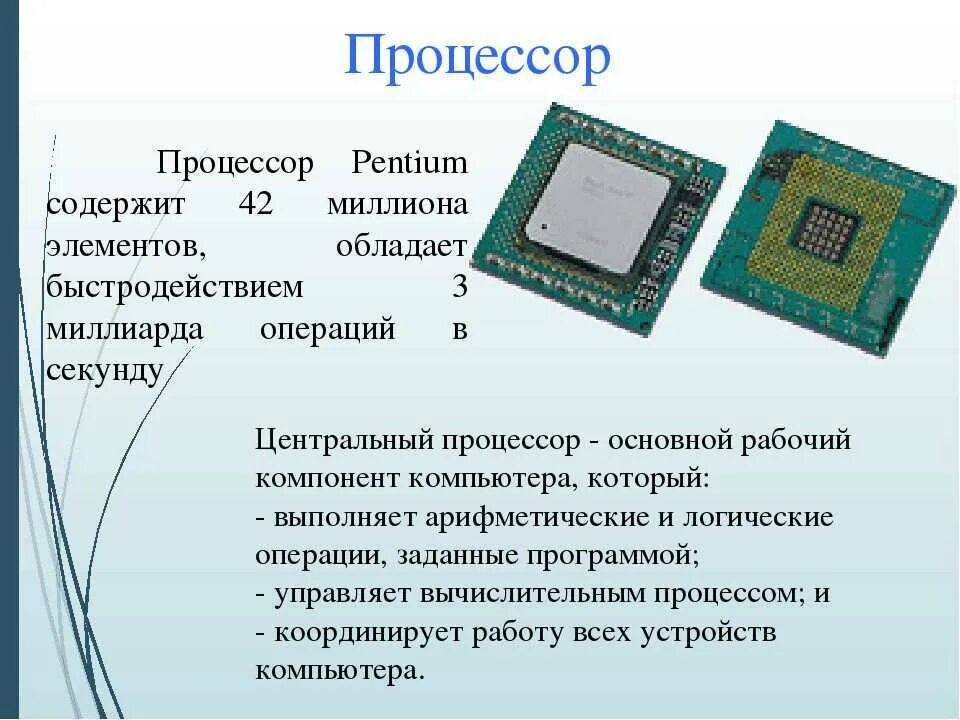 Процессор

Процессор Pentium содержит 42 миллиона элементов, обладает быстродействием 3 миллиарда операций в секунду

Центральный процессор - основной рабочий компонент компьютера, который:
- выполняет арифметические и логические операции, заданные программой;
- управляет вычислительным процессом; и
- координирует работу всех устройств компьютера.